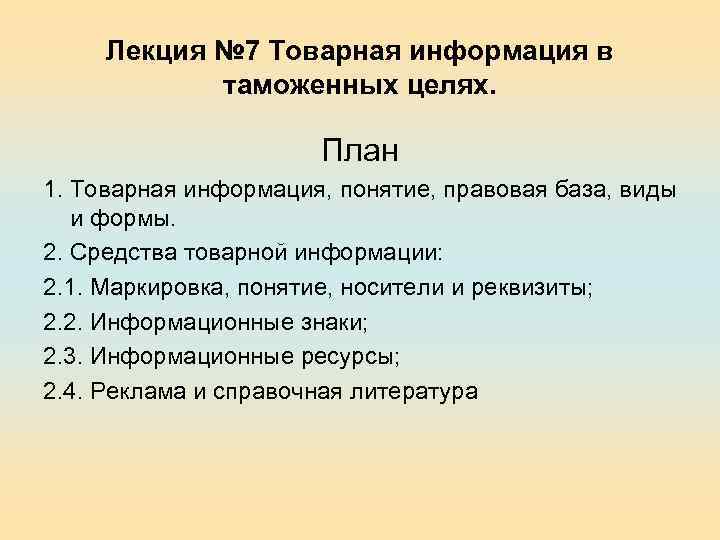 Лекция №7 Товарная информация в таможенных целях.

План

1. Товарная информация, понятие, правовая база, виды и формы.

2. Средства товарной информации:

2.1. Маркировка, понятие, носители и реквизиты;

2.2. Информационные знаки;

2.3. Информационные ресурсы;

2.4. Реклама и справочная литература